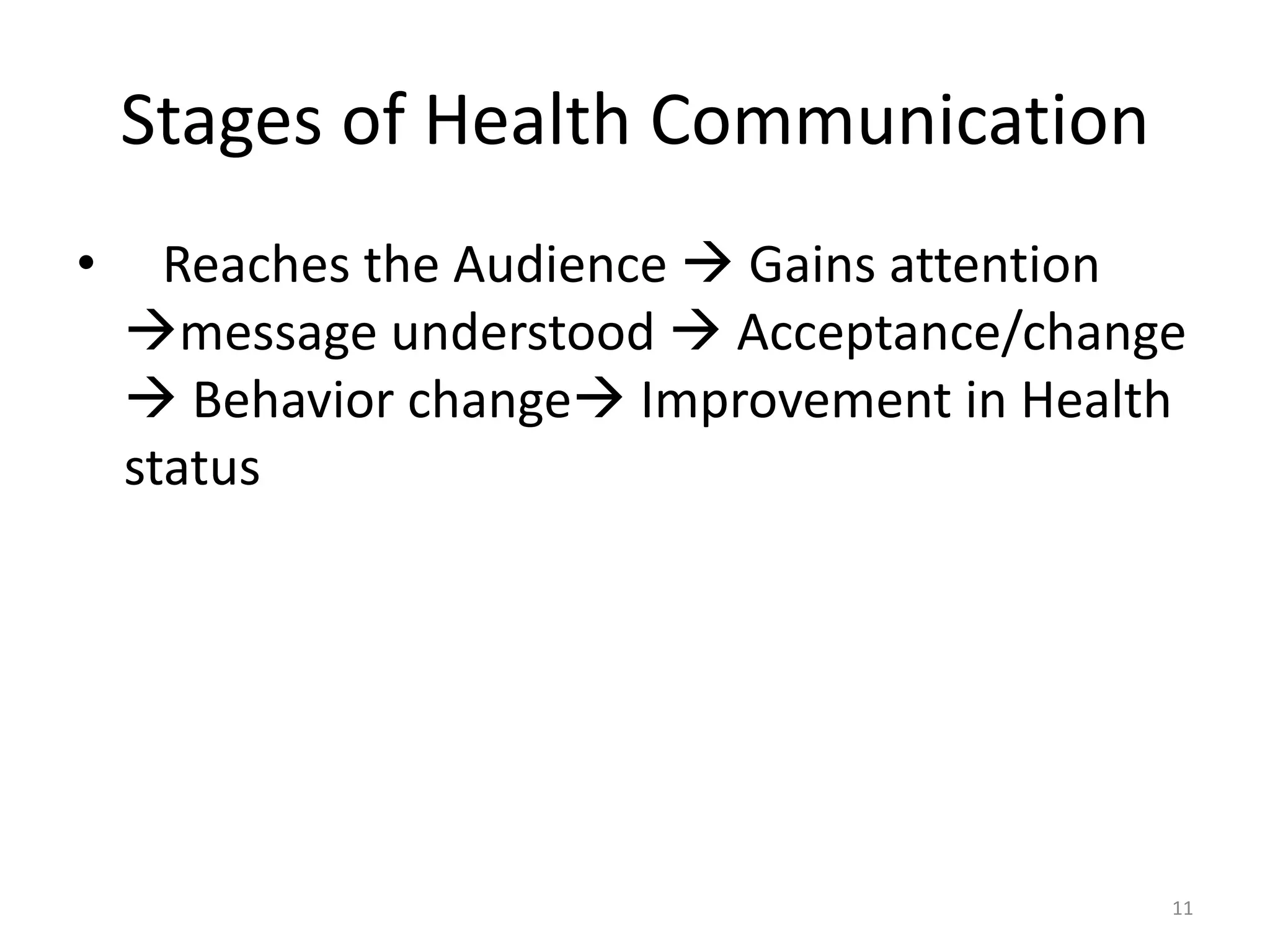 Stages of Health Communication

• Reaches the Audience → Gains attention →message understood → Acceptance/change → Behavior change→ Improvement in Health status

11